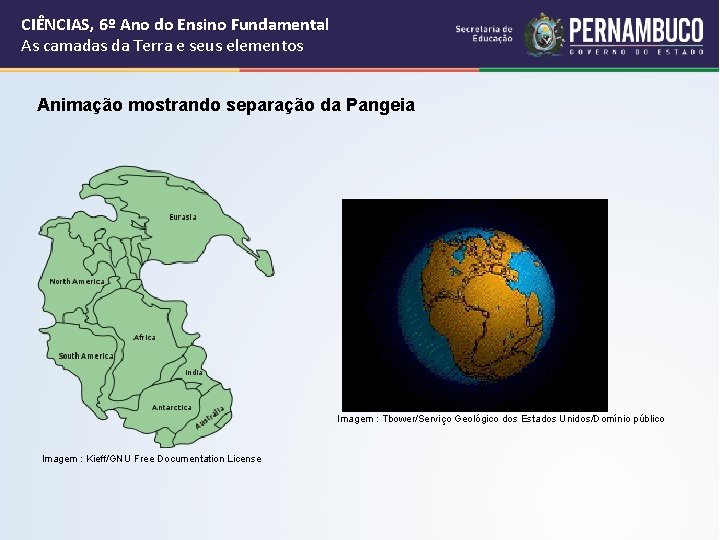 CIÊNCIAS, 6º Ano do Ensino Fundamental
As camadas da Terra e seus elementos

Secretaria de Educação

PERNAMBUCO
GOVERNO DO ESTADO

Animação mostrando separação da Pangeia

Eurasia
North America
Africa
South America
India
Antarctica
Australia

Imagem : Kieff/GNU Free Documentation License

Imagem : Tbower/Serviço Geológico dos Estados Unidos/Domínio público